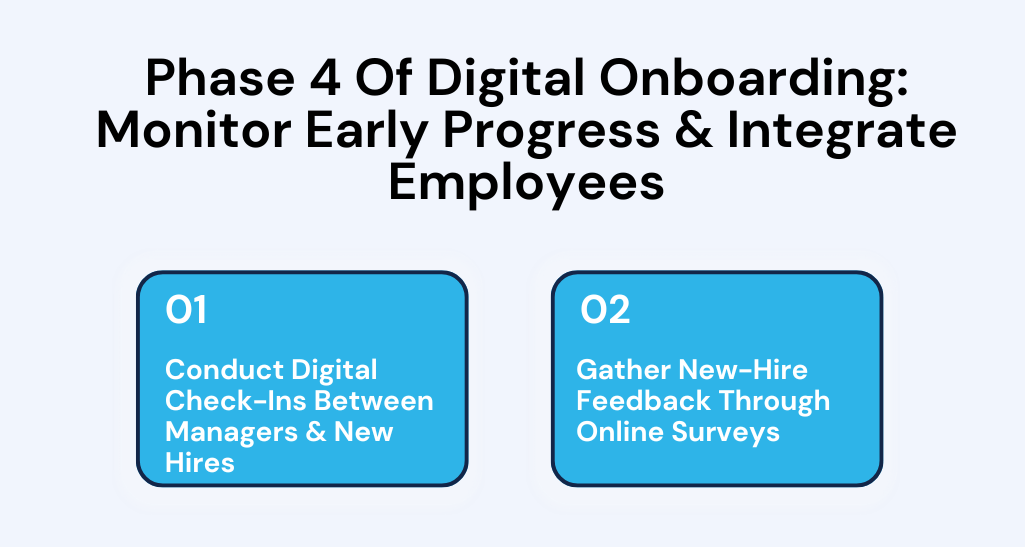 Phase 4 Of Digital Onboarding: Monitor Early Progress & Integrate Employees

01

Conduct Digital Check-Ins Between Managers & New Hires

02

Gather New-Hire Feedback Through Online Surveys